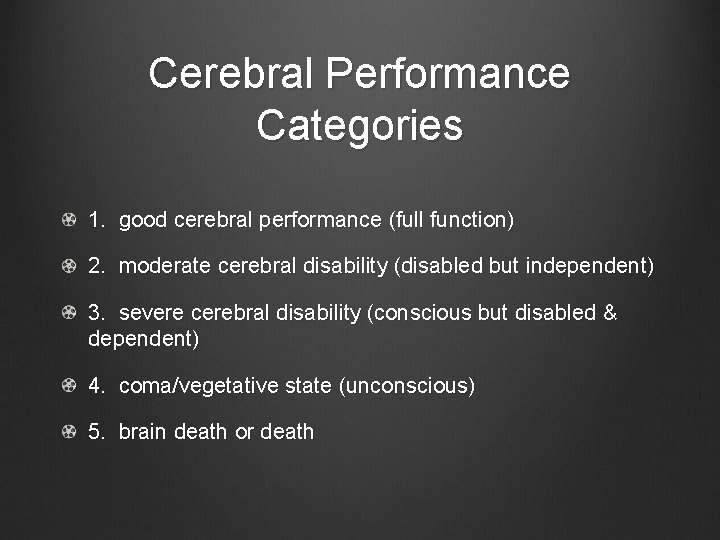 Cerebral Performance Categories

1. good cerebral performance (full function)

2. moderate cerebral disability (disabled but independent)

3. severe cerebral disability (conscious but disabled & dependent)

4. coma/vegetative state (unconscious)

5. brain death or death